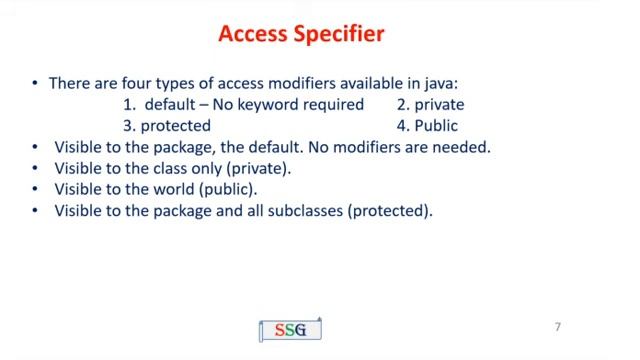 Access Specifier

• There are four types of access modifiers available in java:

1. default – No keyword required
2. private
3. protected
4. Public

• Visible to the package, the default. No modifiers are needed.
• Visible to the class only (private).
• Visible to the world (public).
• Visible to the package and all subclasses (protected).

SSG

7